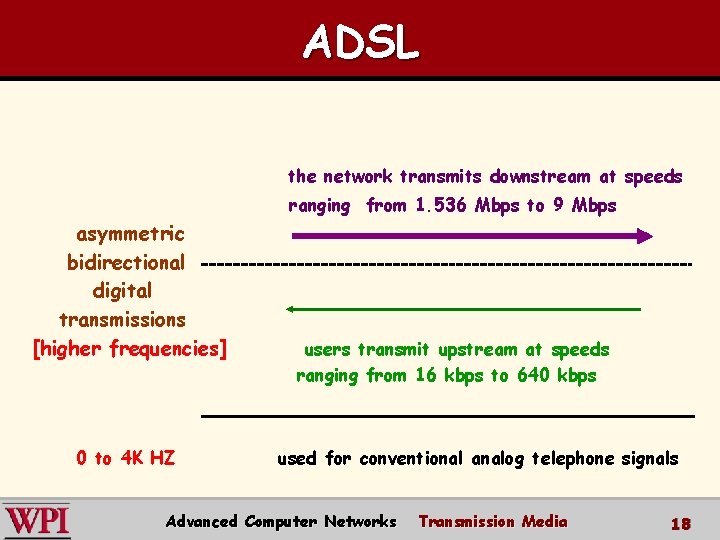 ADSL

the network transmits downstream at speeds ranging from 1.536 Mbps to 9 Mbps

asymmetric
bidirectional
digital
transmissions
[higher frequencies]

users transmit upstream at speeds ranging from 16 kbps to 640 kbps

0 to 4K HZ

used for conventional analog telephone signals

WPI

Advanced Computer Networks

Transmission Media

18